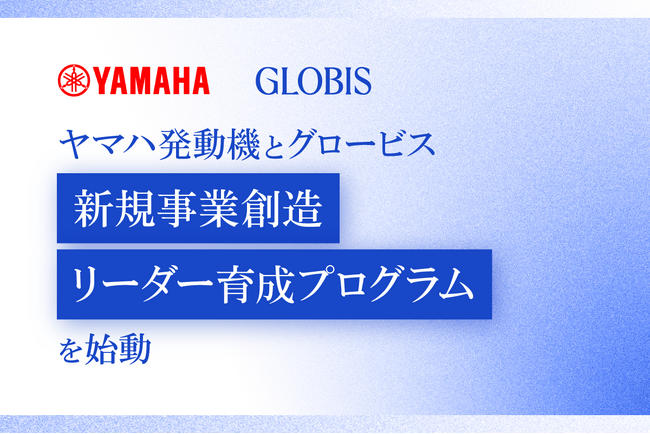 YAMAHA GLOBIS

ヤマハ発動機とグロービス

新規事業創造

リーダー育成プログラム

を始動